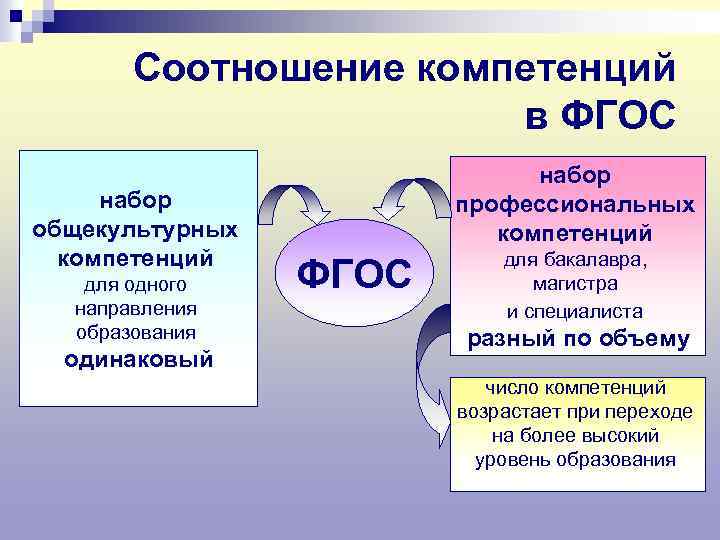 Соотношение компетенций в ФГОС

набор общекультурных компетенций для одного направления образования одинаковый

ФГОС

набор профессиональных компетенций для бакалавра, магистра и специалиста разный по объему

число компетенций возрастает при переходе на более высокий уровень образования